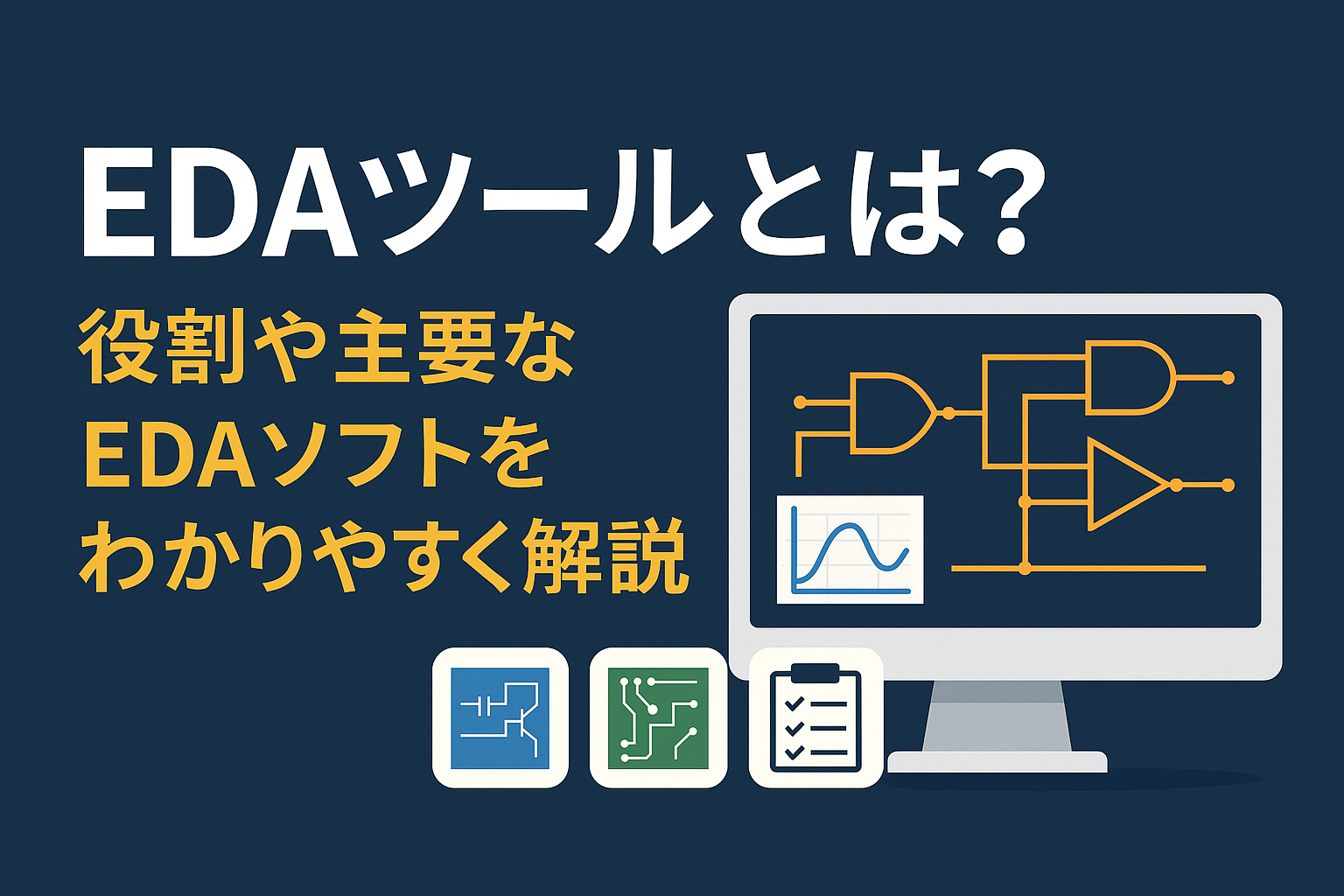 EDAツールとは?

役割や主要な
EDAソフトを
わかりやすく解説